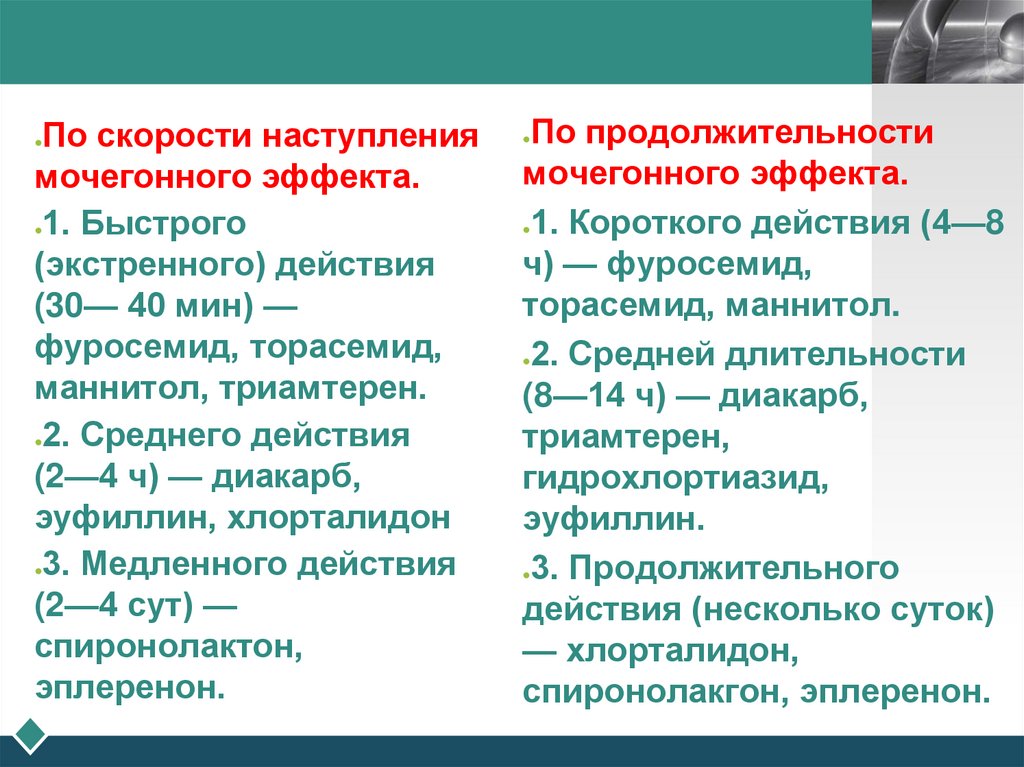 По скорости наступления мочегонного эффекта.

1. Быстрого (экстренного) действия (30— 40 мин) — фуросемид, торасемид, маннитол, триамтерен.

2. Среднего действия (2—4 ч) — диакарб, эуфиллин, хлорталидон

3. Медленного действия (2—4 сут) — спиронолактон, эплеренон.

По продолжительности мочегонного эффекта.

1. Короткого действия (4—8 ч) — фуросемид, торасемид, маннитол.

2. Средней длительности (8—14 ч) — диакарб, триамтерен, гидрохлортиазид, эуфиллин.

3. Продолжительного действия (несколько суток) — хлорталидон, спиронолакгон, эплеренон.